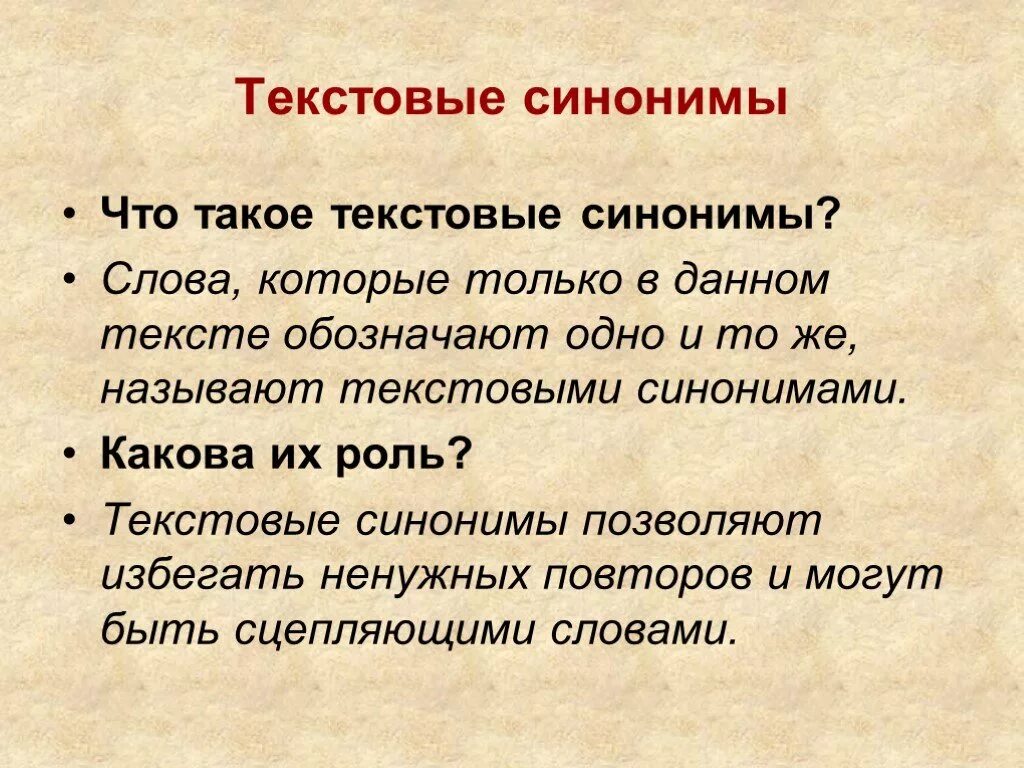 Текстовые синонимы

• Что такое текстовые синонимы?
• Слова, которые только в данном тексте обозначают одно и то же, называют текстовыми синонимами.
• Какова их роль?
• Текстовые синонимы позволяют избегать ненужных повторов и могут быть сцепляющими словами.